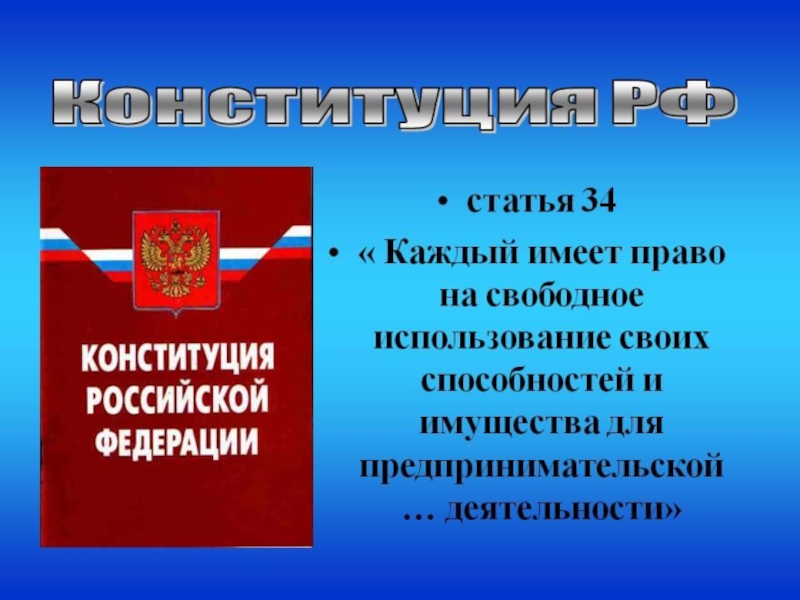 Конституция РФ

КОНСТИТУЦИЯ РОССИЙСКОЙ ФЕДЕРАЦИИ

• статья 34
• « Каждый имеет право на свободное использование своих способностей и имущества для предпринимательской … деятельности»